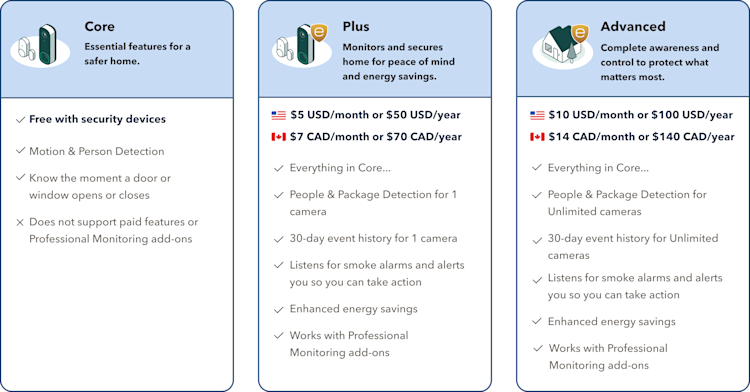 Core
Essential features for a safer home.

✓ Free with security devices

✓ Motion & Person Detection

✓ Know the moment a door or window opens or closes

✕ Does not support paid features or Professional Monitoring add-ons

Plus
Monitors and secures home for peace of mind and energy savings.

$5 USD/month or $50 USD/year

$7 CAD/month or $70 CAD/year

✓ Everything in Core...

✓ People & Package Detection for 1 camera

✓ 30-day event history for 1 camera

✓ Listens for smoke alarms and alerts you so you can take action

✓ Enhanced energy savings

✓ Works with Professional Monitoring add-ons

Advanced
Complete awareness and control to protect what matters most.

$10 USD/month or $100 USD/year

$14 CAD/month or $140 CAD/year

✓ Everything in Core...

✓ People & Package Detection for Unlimited cameras

✓ 30-day event history for Unlimited cameras

✓ Listens for smoke alarms and alerts you so you can take action

✓ Enhanced energy savings

✓ Works with Professional Monitoring add-ons